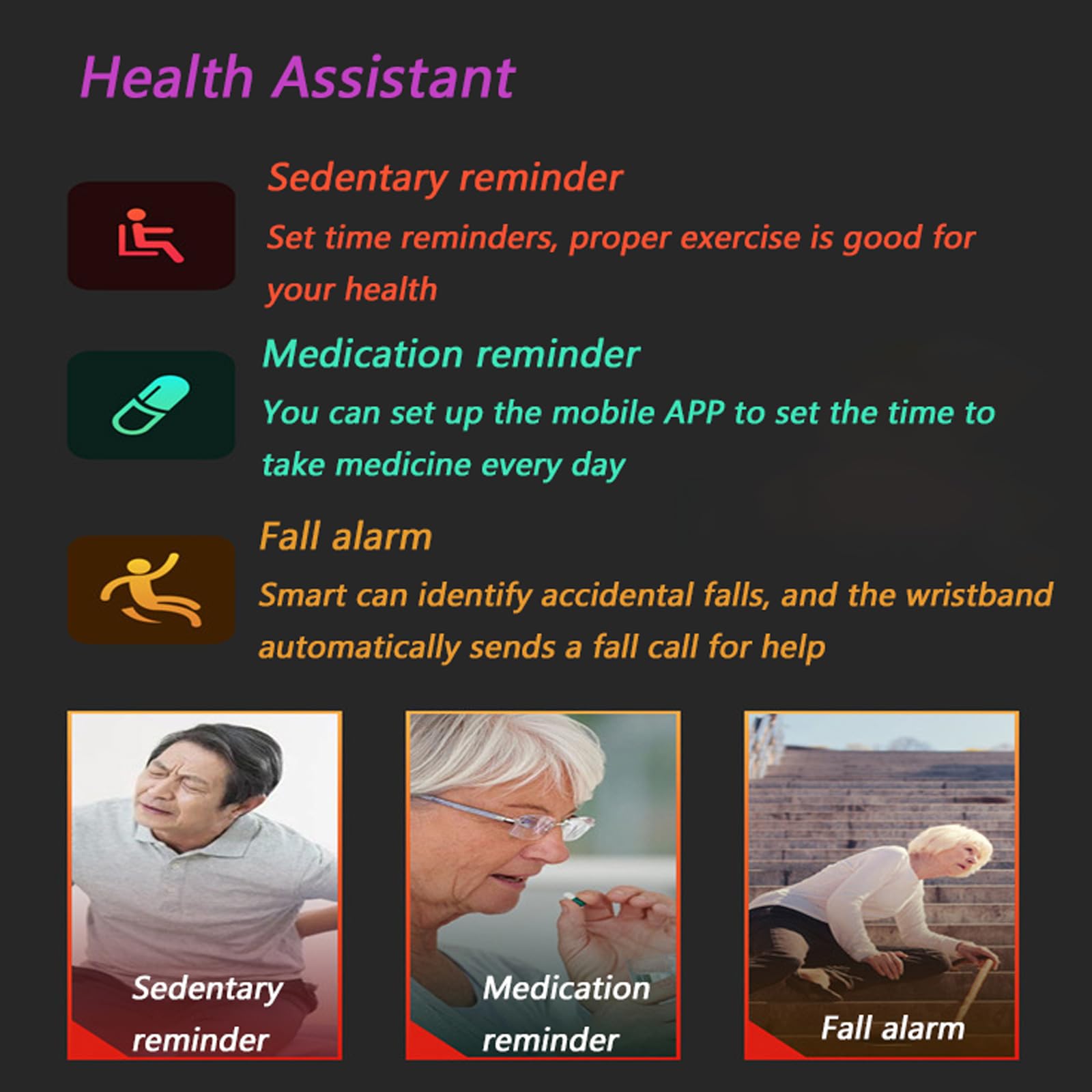 Health Assistant

Sedentary reminder

Set time reminders, proper exercise is good for your health

Medication reminder

You can set up the mobile APP to set the time to take medicine every day

Fall alarm

Smart can identify accidental falls, and the wristband automatically sends a fall call for help

Sedentary reminder

Medication reminder

Fall alarm